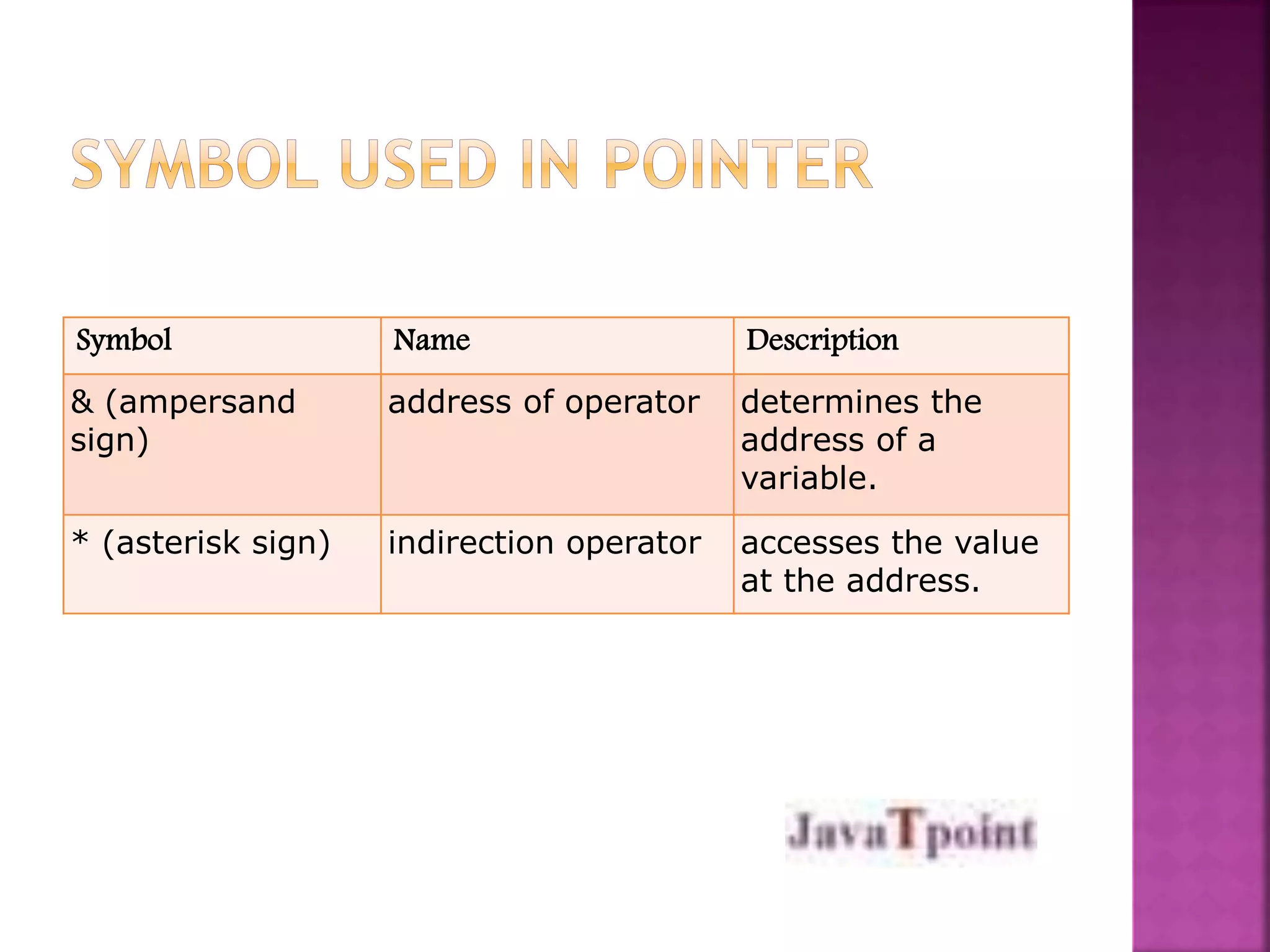 SYMBOL USED IN POINTER

| Symbol | Name | Description |
|---|---|---|
| & (ampersand sign) | address of operator | determines the address of a variable. |
| * (asterisk sign) | indirection operator | accesses the value at the address. |

JavaTpoint